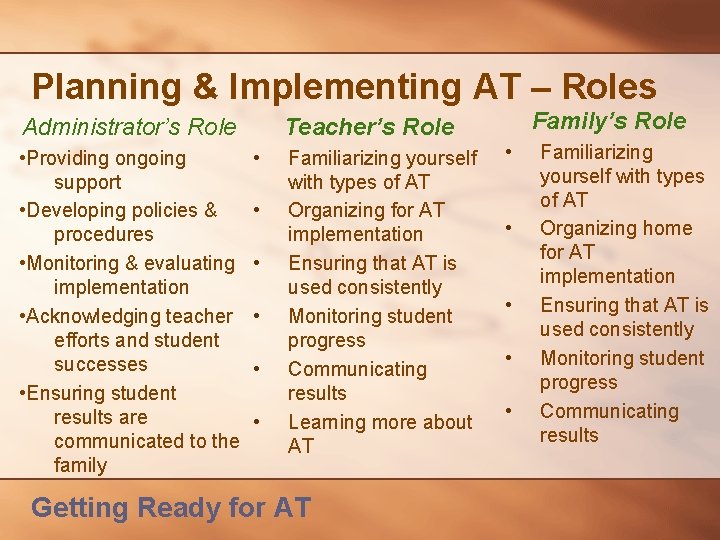 Planning & Implementing AT – Roles

Administrator's Role

•Providing ongoing support
•Developing policies & procedures
•Monitoring & evaluating implementation
•Acknowledging teacher efforts and student successes
•Ensuring student results are communicated to the family

Teacher's Role

• Familiarizing yourself with types of AT
• Organizing for AT implementation
• Ensuring that AT is used consistently
• Monitoring student progress
• Communicating results
• Learning more about AT

Family's Role

• Familiarizing yourself with types of AT
• Organizing home for AT implementation
• Ensuring that AT is used consistently
• Monitoring student progress
• Communicating results

Getting Ready for AT